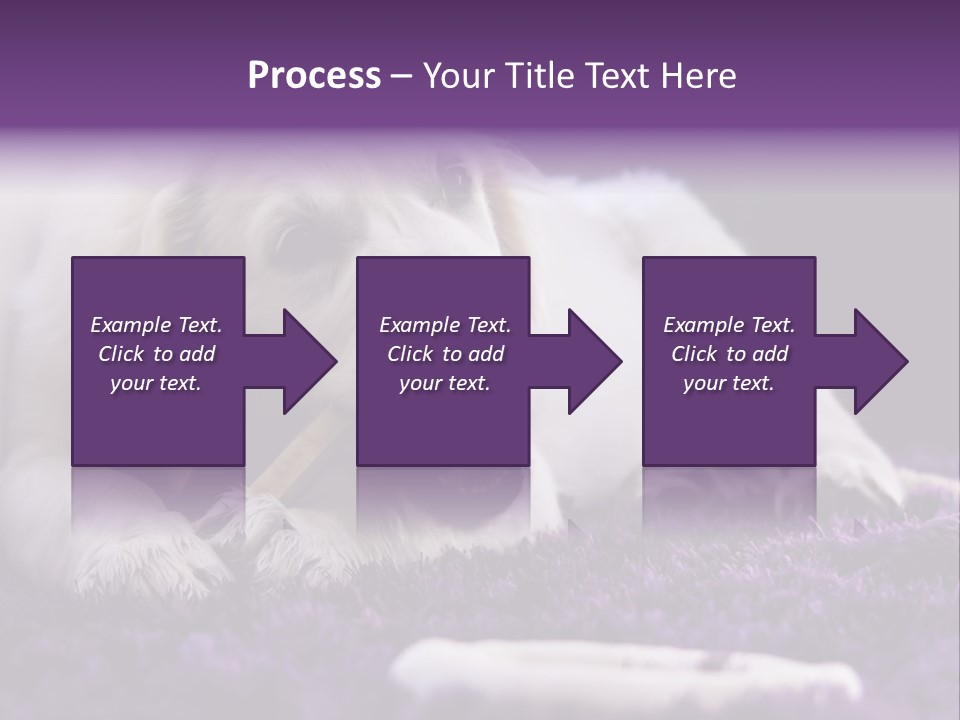 Process – Your Title Text Here

Example Text. Click to add your text.

Example Text. Click to add your text.

Example Text. Click to add your text.